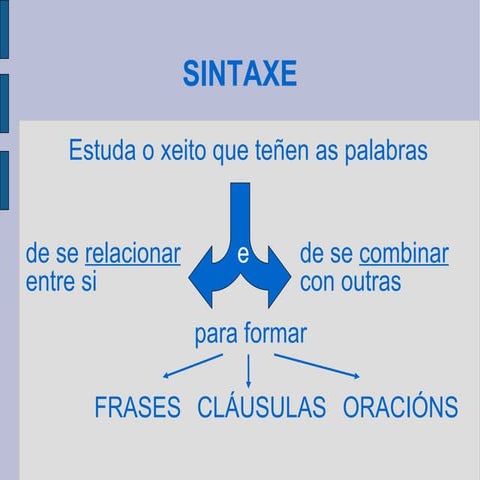 SINTAXE

Estuda o xeito que teñen as palabras

de se relacionar entre si

e

de se combinar con outras

para formar

FRASES CLÁUSULAS ORACIÓNS